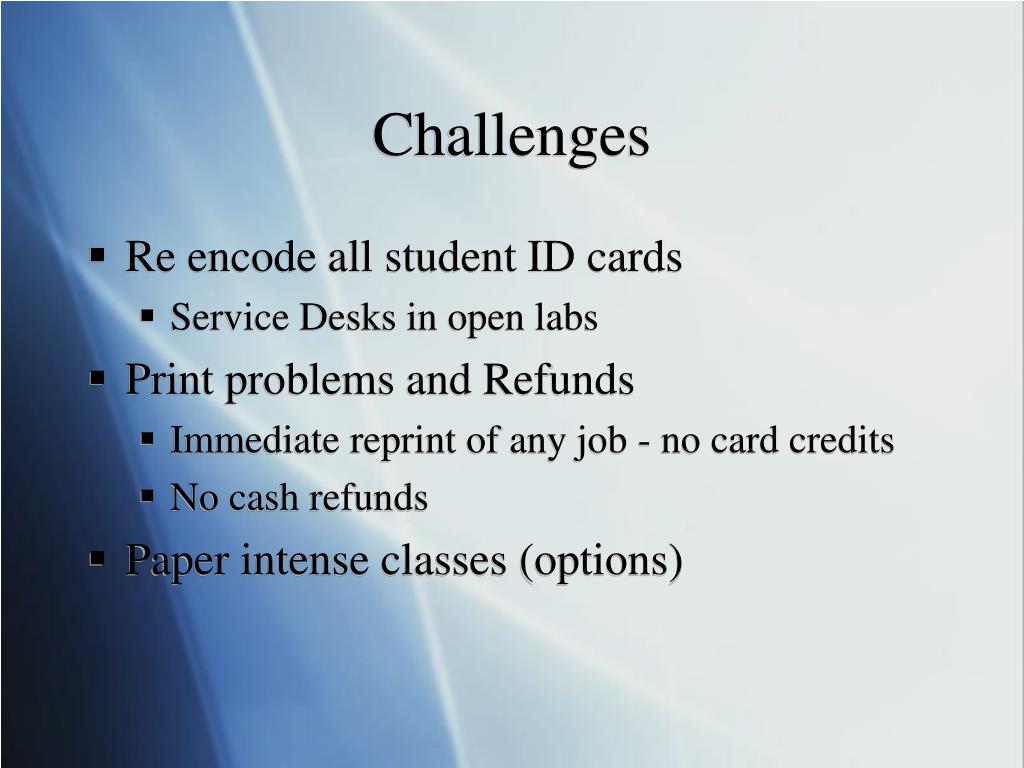 Challenges

▪ Re encode all student ID cards
  ▪ Service Desks in open labs
▪ Print problems and Refunds
  ▪ Immediate reprint of any job - no card credits
  ▪ No cash refunds
▪ Paper intense classes (options)